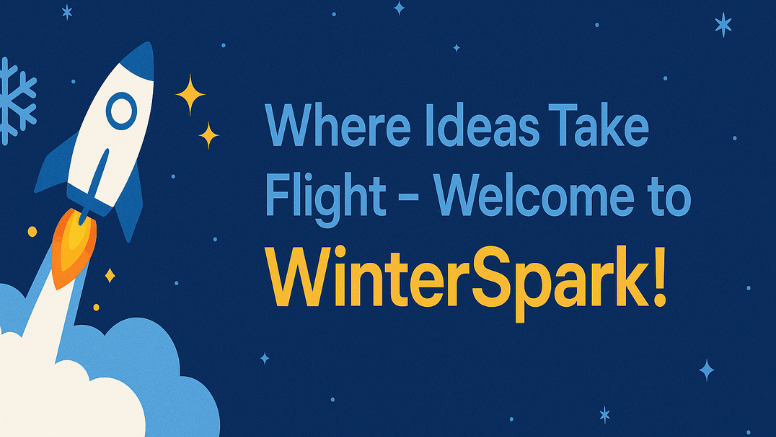 Where Ideas Take Flight – Welcome to WinterSpark!